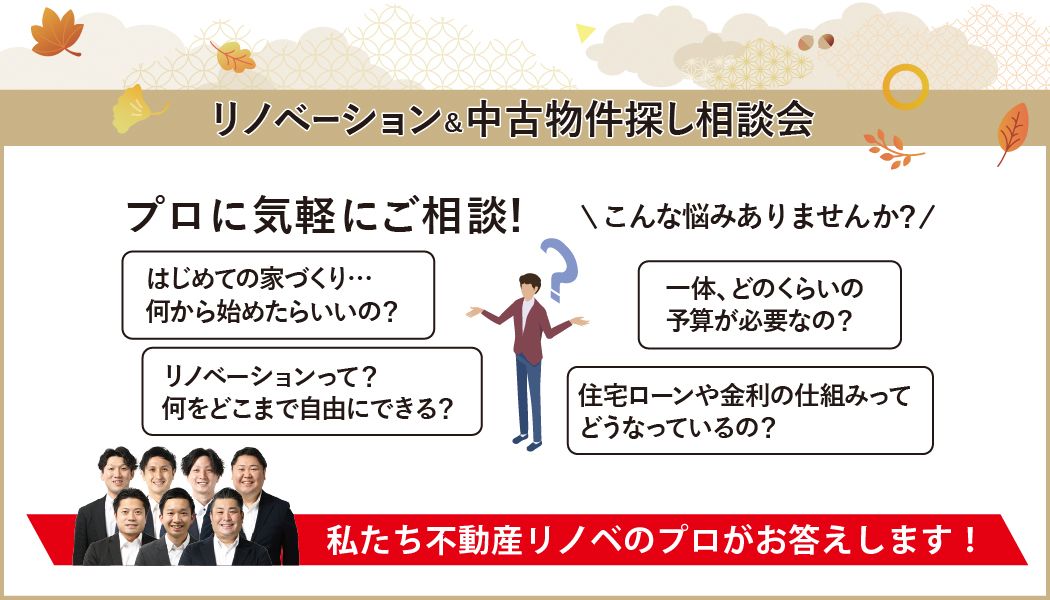 リノベーション&中古物件探し相談会

プロに気軽にご相談!

＼こんな悩みありませんか?／

はじめての家づくり…
何から始めたらいいの?

リノベーションって?
何をどこまで自由にできる?

一体、どのくらいの
予算が必要なの?

住宅ローンや金利の仕組みって
どうなっているの?

私たち不動産リノベのプロがお答えします!